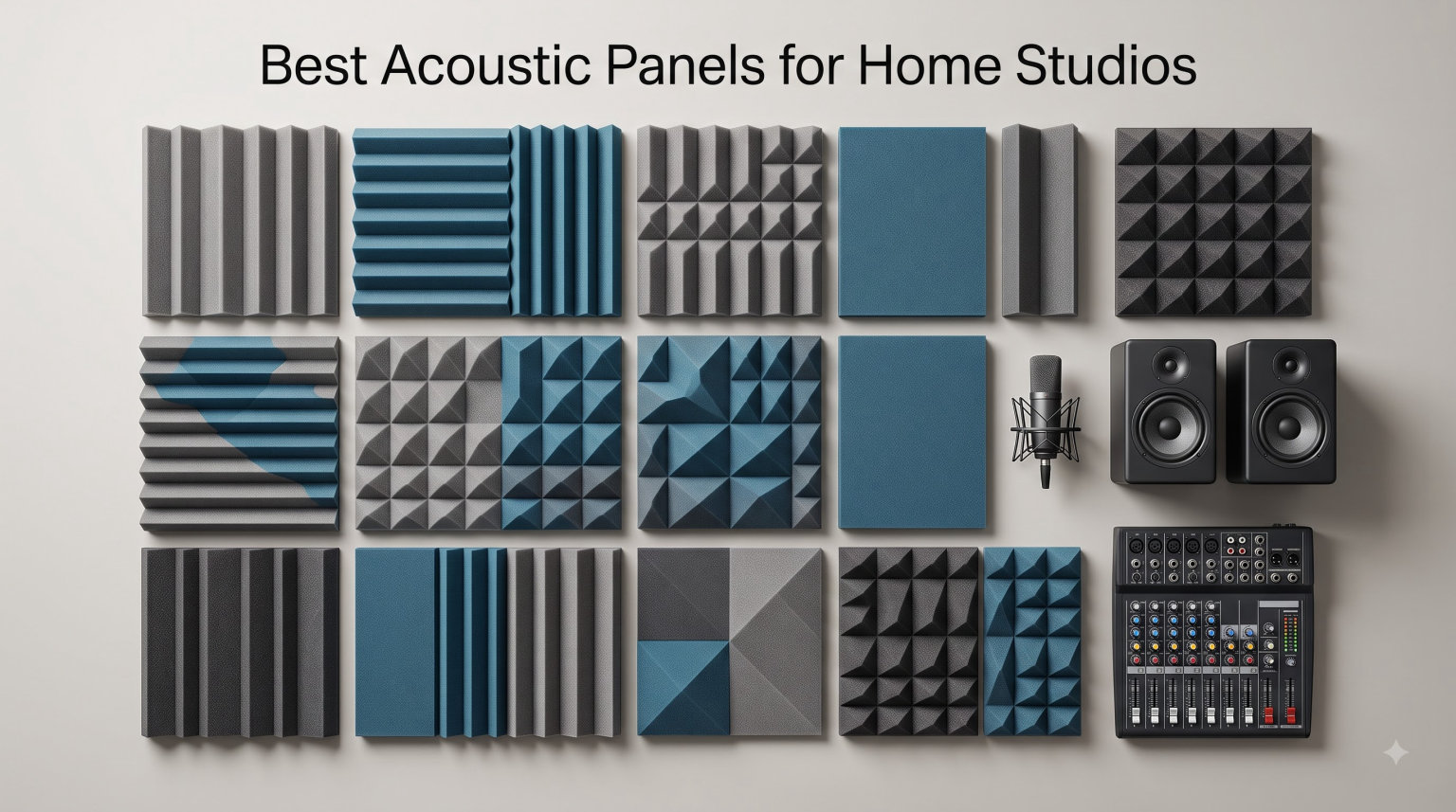 Best Acoustic Panels for Home Studios